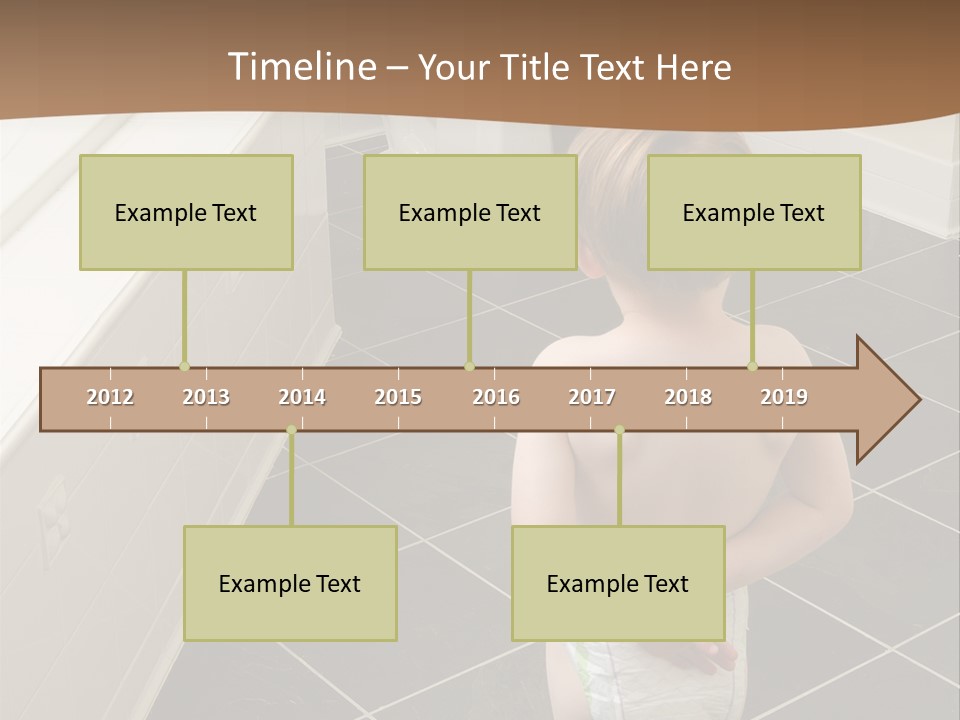 Timeline – Your Title Text Here

Example Text

Example Text

Example Text

2012 2013 2014 2015 2016 2017 2018 2019

Example Text

Example Text